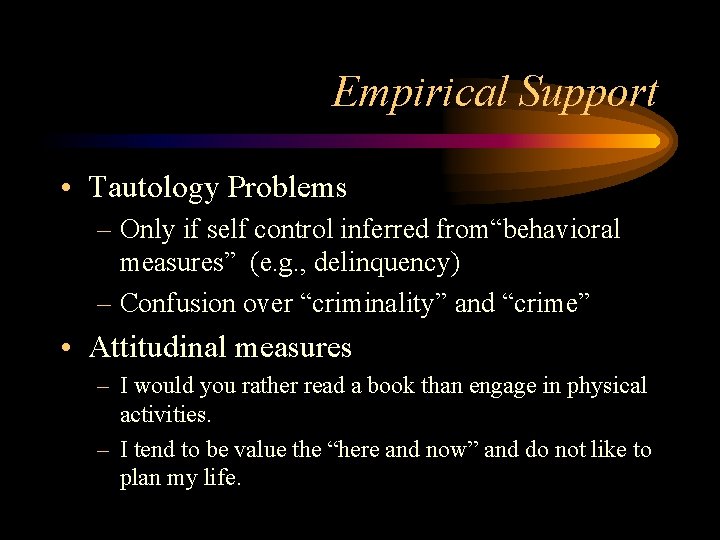 Empirical Support

• Tautology Problems
– Only if self control inferred from“behavioral measures” (e.g., delinquency)
– Confusion over “criminality” and “crime”

• Attitudinal measures
– I would you rather read a book than engage in physical activities.
– I tend to be value the “here and now” and do not like to plan my life.